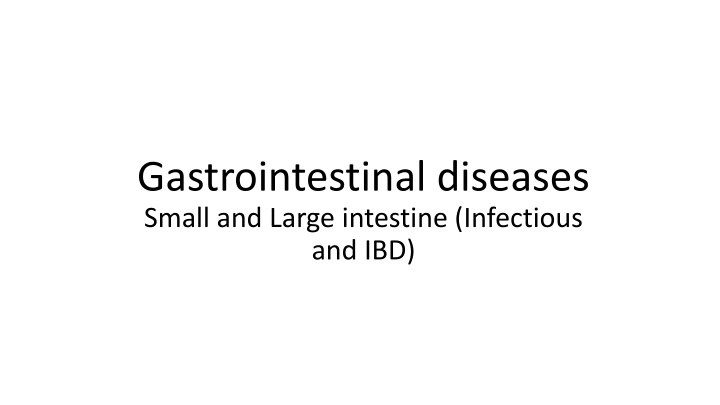 Gastrointestinal diseases
Small and Large intestine (Infectious and IBD)